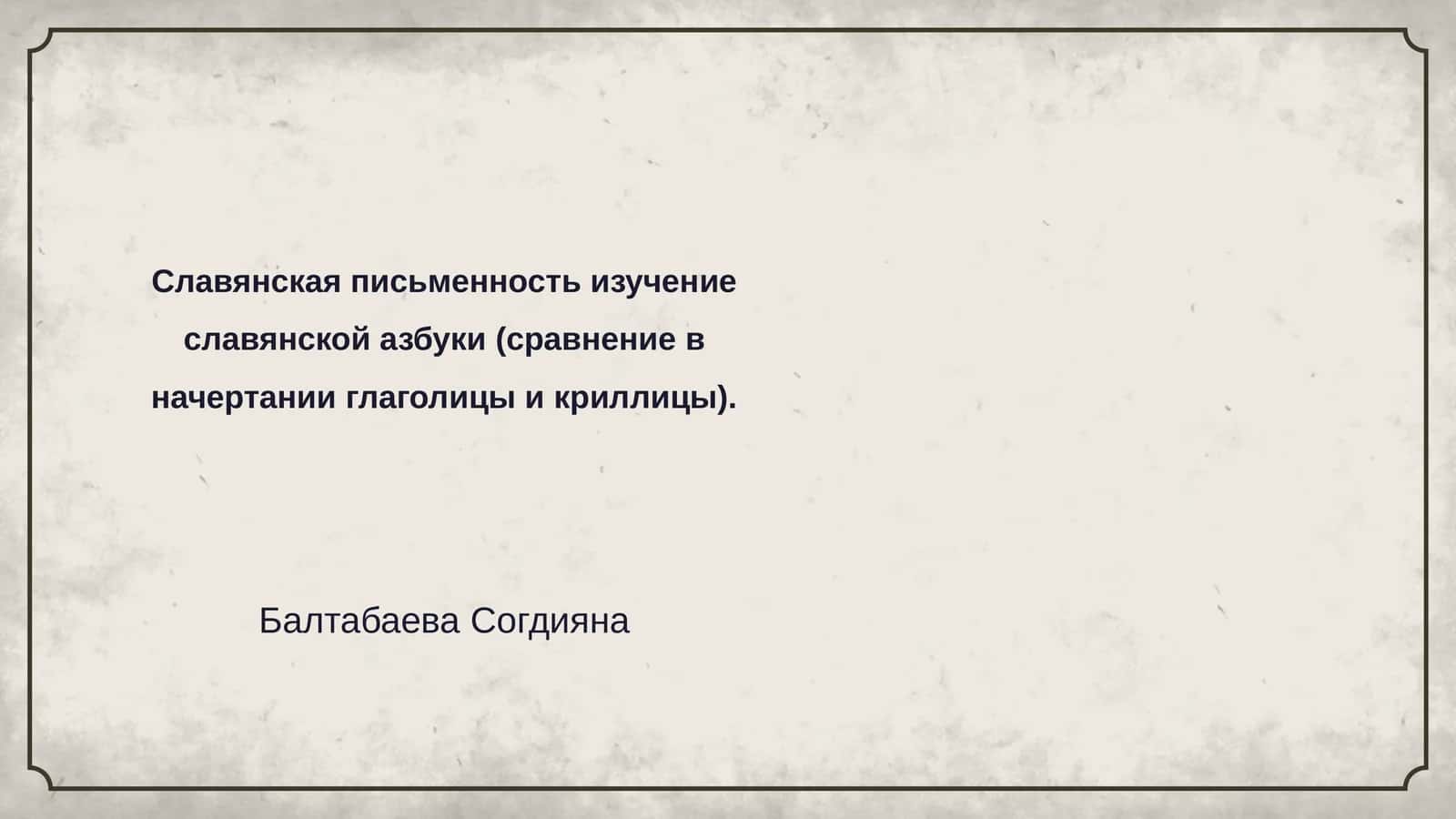 Славянская письменность изучение славянской азбуки (сравнение в начертании глаголицы и криллицы).

Балтабаева Согдияна